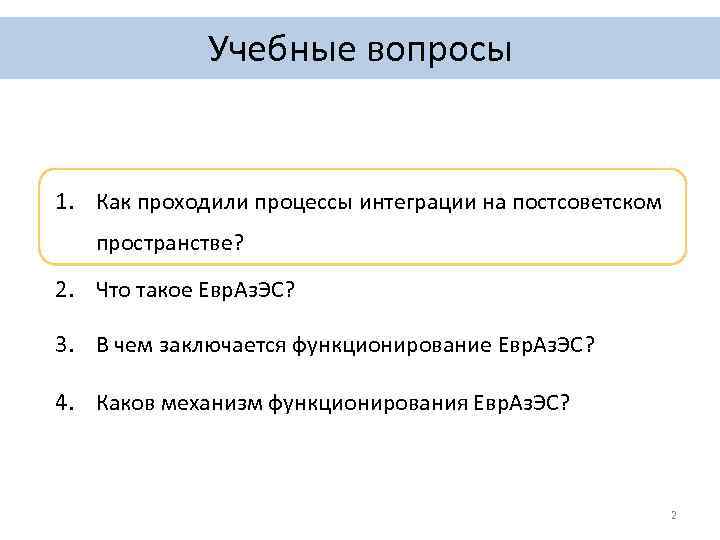 Учебные вопросы

1. Как проходили процессы интеграции на постсоветском пространстве?

2. Что такое ЕврАзЭС?

3. В чем заключается функционирование ЕврАзЭС?

4. Каков механизм функционирования ЕврАзЭС?

2